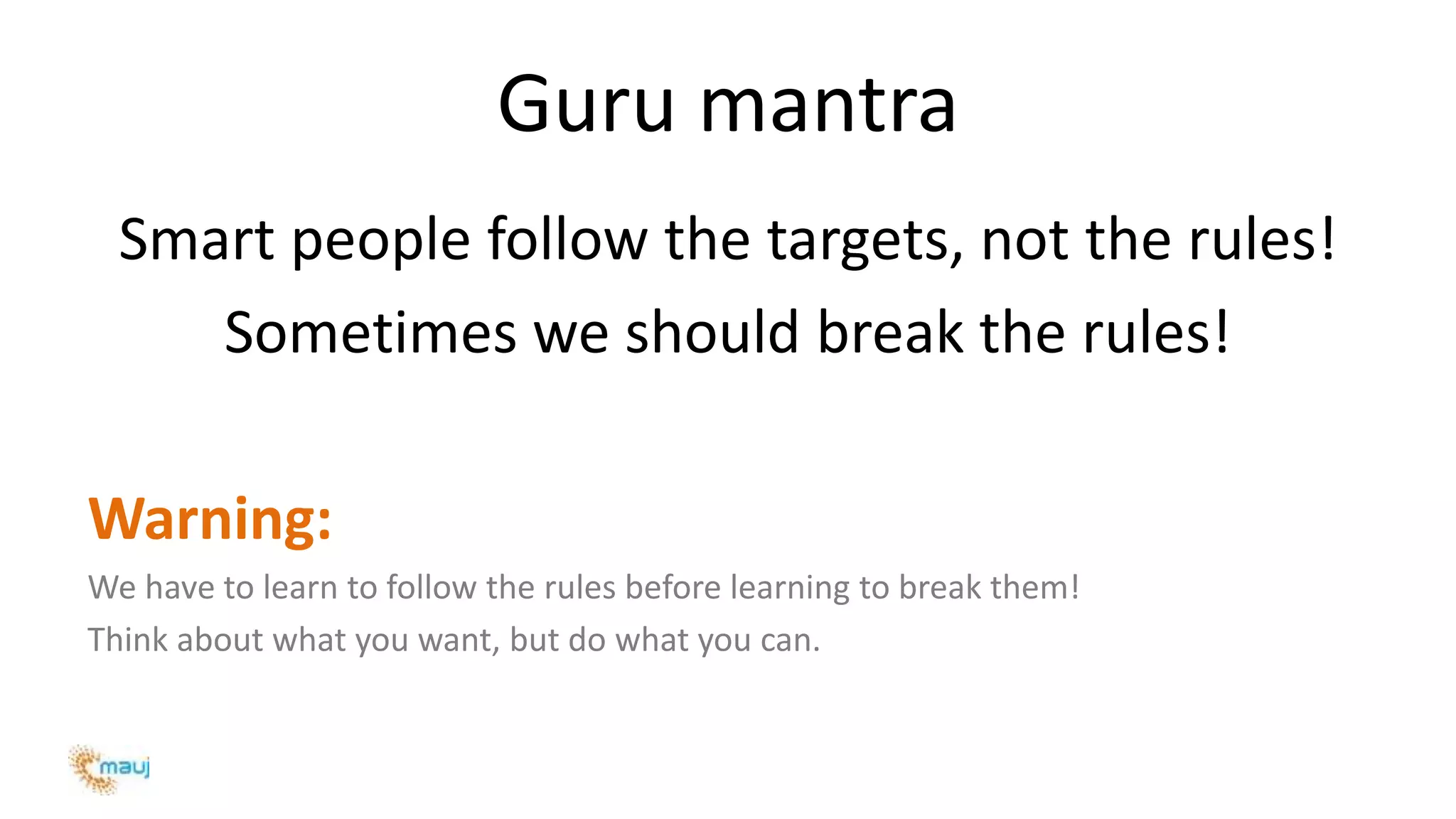 Guru mantra

Smart people follow the targets, not the rules!

Sometimes we should break the rules!

Warning:

We have to learn to follow the rules before learning to break them!

Think about what you want, but do what you can.

mauj